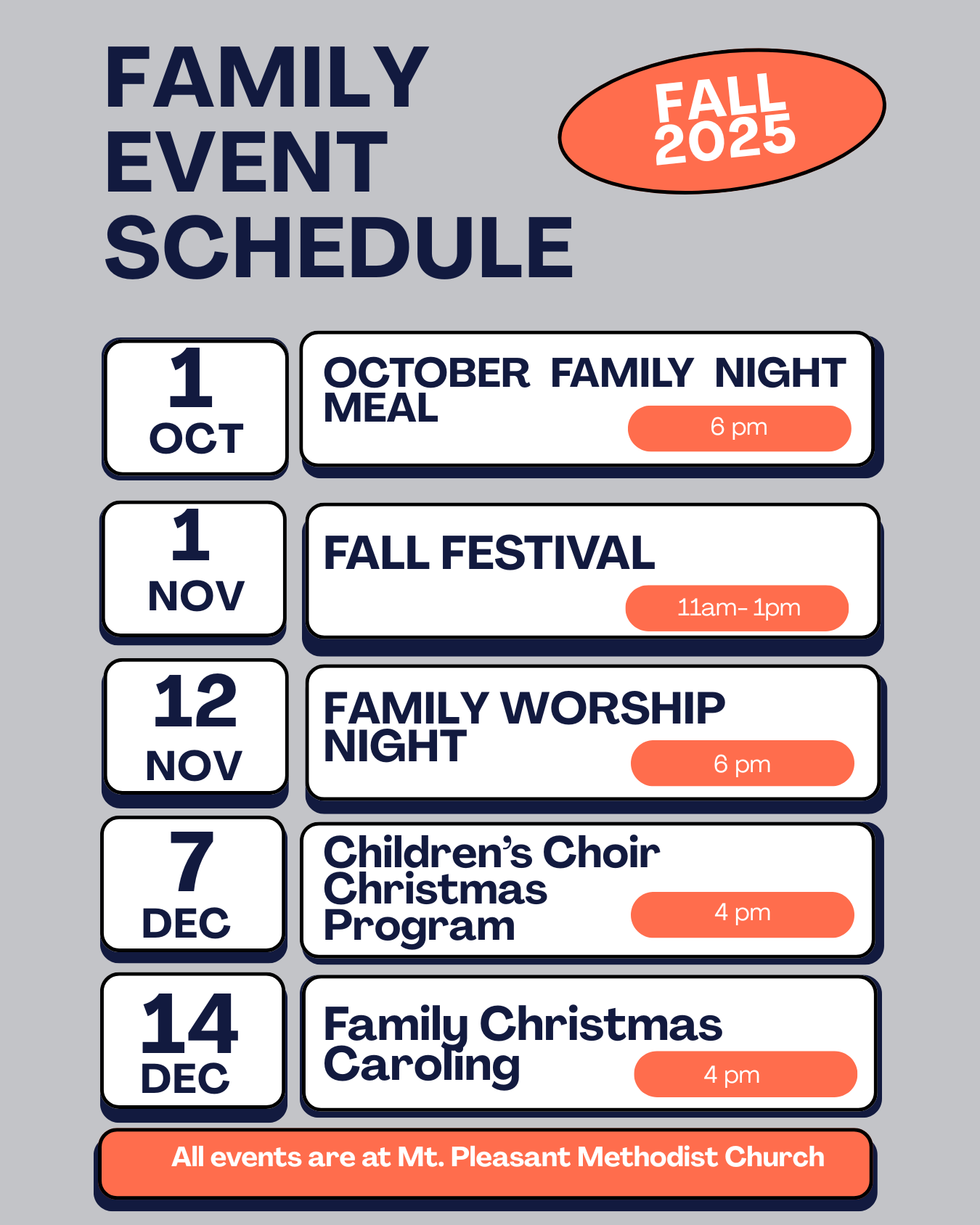 FAMILY EVENT SCHEDULE

FALL 2025

1 OCT
OCTOBER FAMILY NIGHT MEAL
6 pm

1 NOV
FALL FESTIVAL
11am- 1pm

12 NOV
FAMILY WORSHIP NIGHT
6 pm

7 DEC
Children's Choir Christmas Program
4 pm

14 DEC
Family Christmas Caroling
4 pm

All events are at Mt. Pleasant Methodist Church